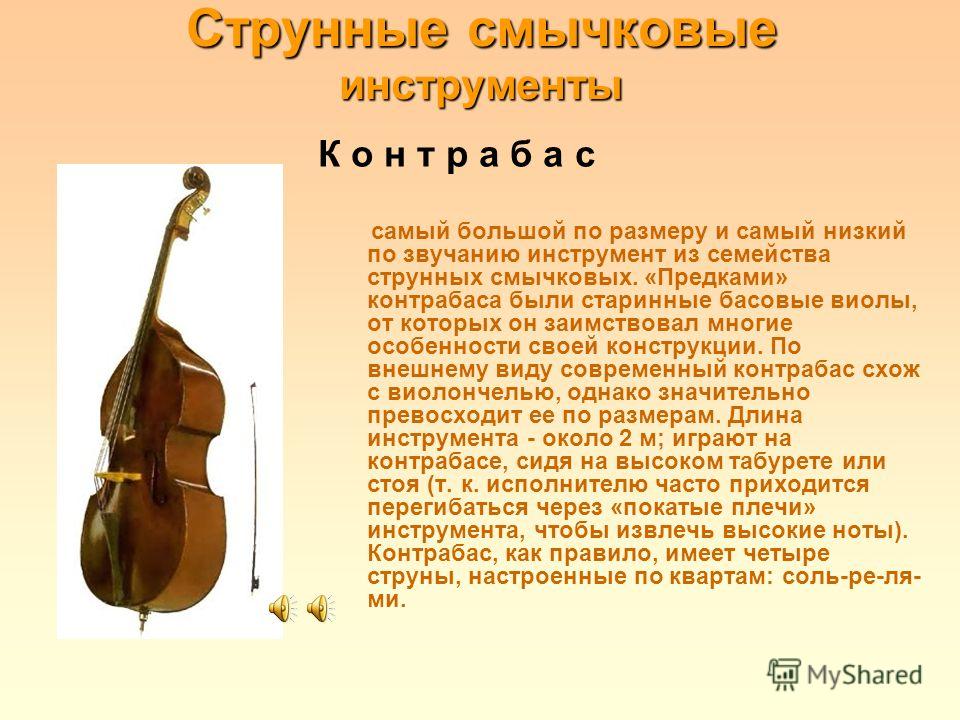 Струнные смычковые инструменты

К о н т р а б а с

самый большой по размеру и самый низкий по звучанию инструмент из семейства струнных смычковых. «Предками» контрабаса были старинные басовые виолы, от которых он заимствовал многие особенности своей конструкции. По внешнему виду современный контрабас схож с виолончелью, однако значительно превосходит ее по размерам. Длина инструмента - около 2 м; играют на контрабасе, сидя на высоком табурете или стоя (т. к. исполнителю часто приходится перегибаться через «покатые плечи» инструмента, чтобы извлечь высокие ноты). Контрабас, как правило, имеет четыре струны, настроенные по квартам: соль-ре-ля-ми.

MyShared